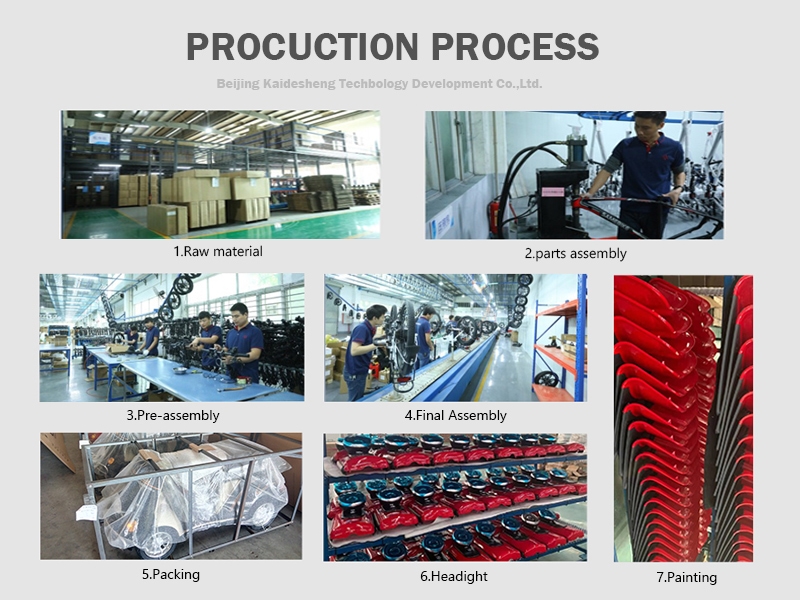 PROCUCTION PROCESS

Beijing Kaidesheng Techbology Development Co.,Ltd.

1.Raw material

2.parts assembly

3.Pre-assembly

4.Final Assembly

5.Packing

6.Headight

7.Painting